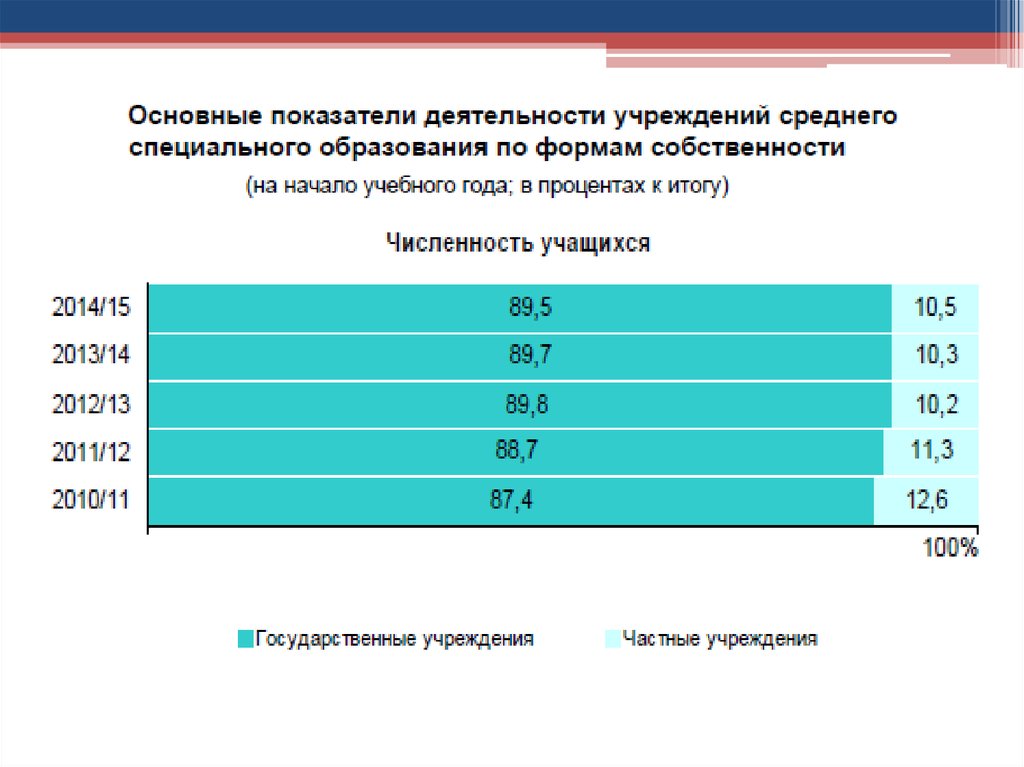 Основные показатели деятельности учреждений среднего специального образования по формам собственности

(на начало учебного года; в процентах к итогу)

Численность учащихся

2014/15 89,5 10,5
2013/14 89,7 10,3
2012/13 89,8 10,2
2011/12 88,7 11,3
2010/11 87,4 12,6

100%

Государственные учреждения
Частные учреждения